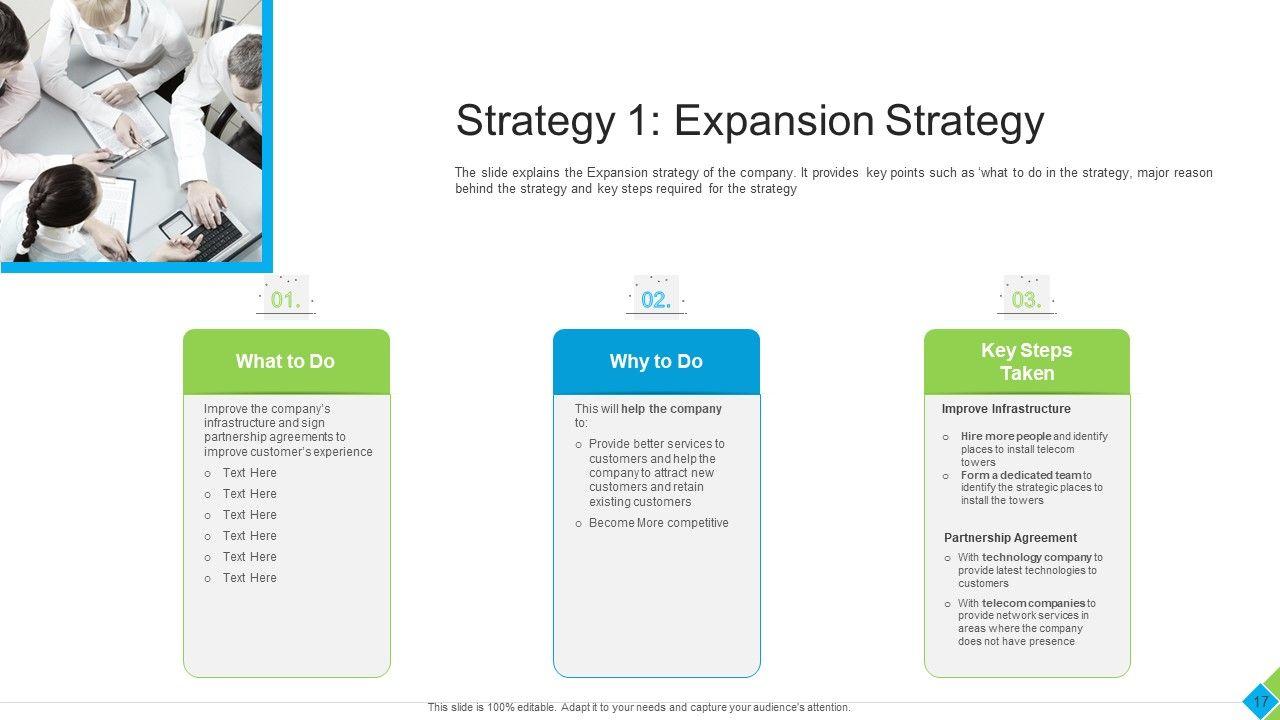 Strategy 1: Expansion Strategy

The slide explains the Expansion strategy of the company. It provides key points such as 'what to do in the strategy, major reason behind the strategy and key steps required for the strategy

01.

What to Do

Improve the company's infrastructure and sign partnership agreements to improve customer's experience

o Text Here
o Text Here
o Text Here
o Text Here
o Text Here
o Text Here

02.

Why to Do

This will help the company to:

o Provide better services to customers and help the company to attract new customers and retain existing customers
o Become More competitive

03.

Key Steps Taken

Improve Infrastructure

o Hire more people and identify places to install telecom towers
o Form a dedicated team to identify the strategic places to install the towers

Partnership Agreement

o With technology company to provide latest technologies to customers
o With telecom companies to provide network services in areas where the company does not have presence

This slide is 100% editable. Adapt it to your needs and capture your audience's attention.

17